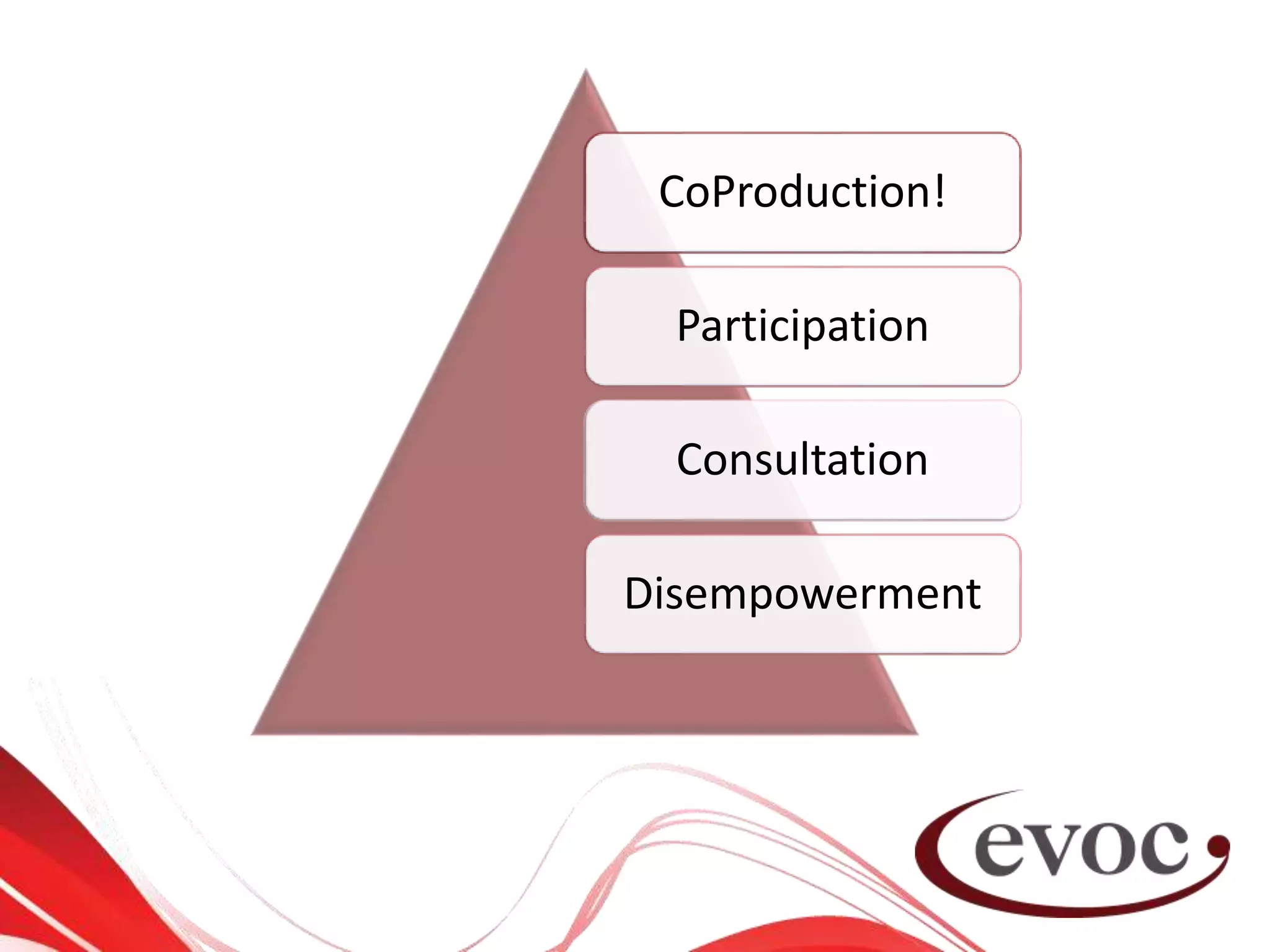 CoProduction!

Participation

Consultation

Disempowerment

evoc